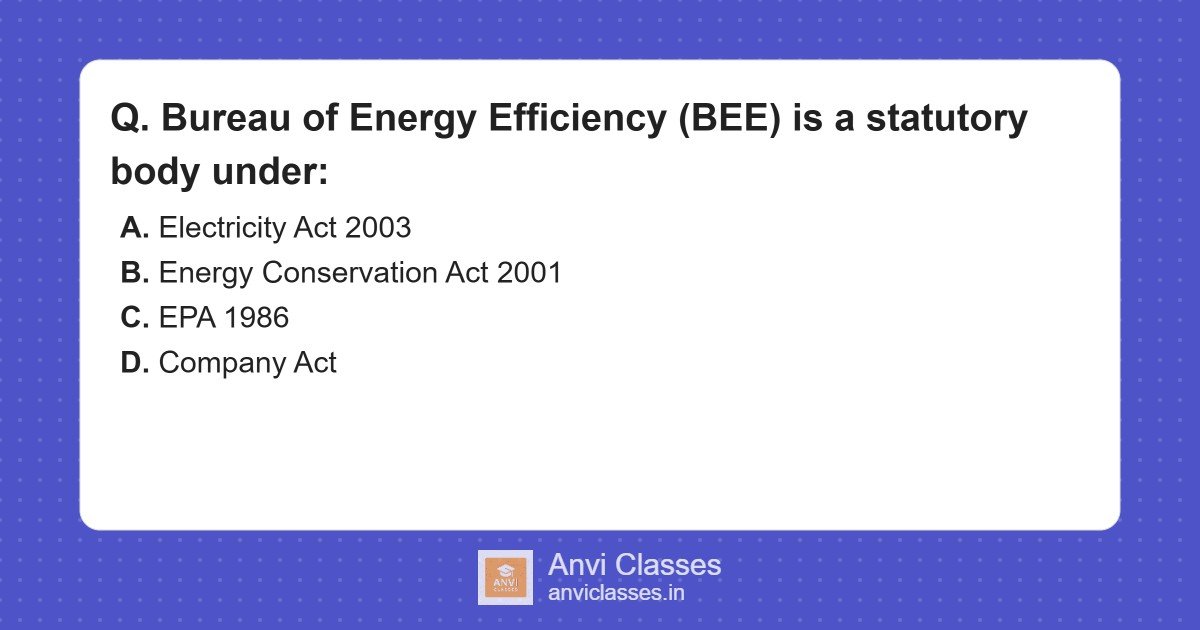 Q. Bureau of Energy Efficiency (BEE) is a statutory body under:

A. Electricity Act 2003
B. Energy Conservation Act 2001
C. EPA 1986
D. Company Act

ANVI CLASSES

Anvi Classes
anviclasses.in